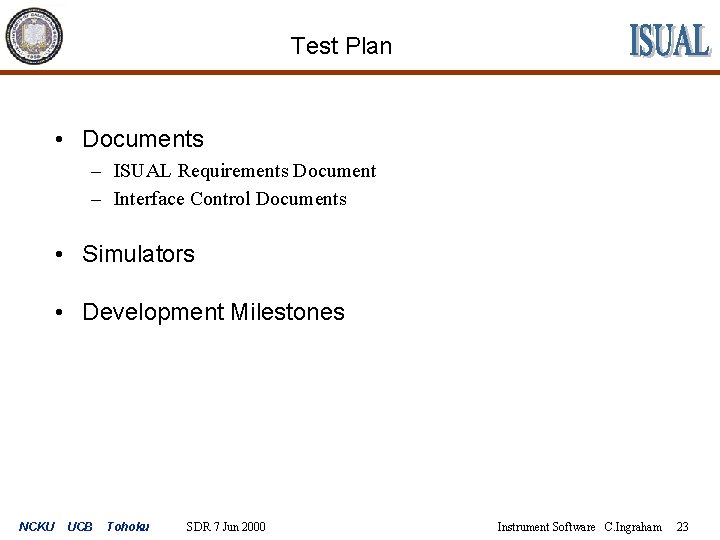 Test Plan

ISUAL

• Documents
– ISUAL Requirements Document
– Interface Control Documents

• Simulators

• Development Milestones

NCKU UCB Tohoku SDR 7 Jun 2000 Instrument Software C.Ingraham 23